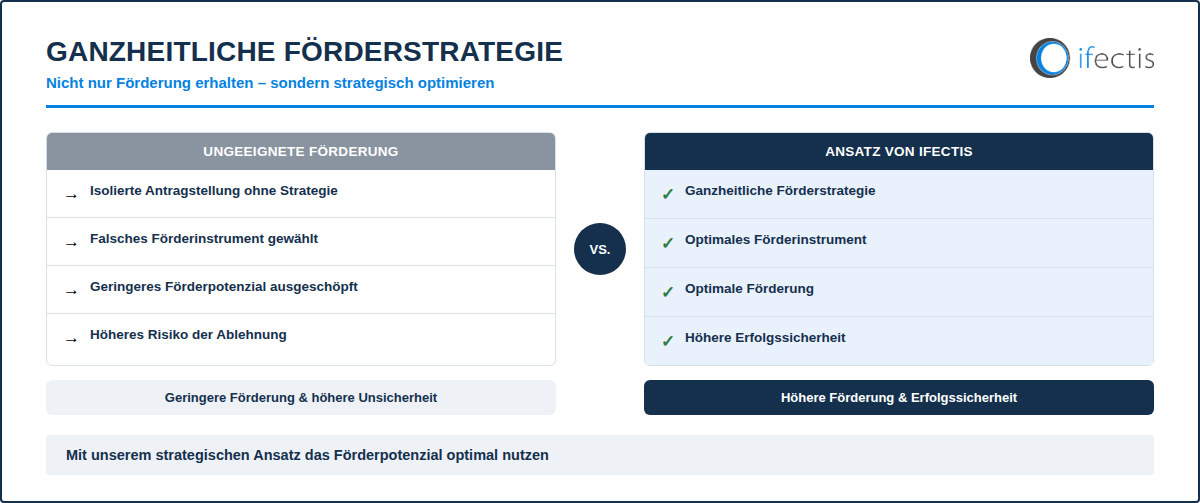 GANZHEITLICHE FÖRDERSTRATEGIE

Nicht nur Förderung erhalten – sondern strategisch optimieren

ifectis

UNGEEIGNETE FÖRDERUNG

→ Isolierte Antragstellung ohne Strategie

→ Falsches Förderinstrument gewählt

→ Geringeres Förderpotenzial ausgeschöpft

→ Höheres Risiko der Ablehnung

Geringere Förderung & höhere Unsicherheit

VS.

ANSATZ VON IFECTIS

✓ Ganzheitliche Förderstrategie

✓ Optimales Förderinstrument

✓ Optimale Förderung

✓ Höhere Erfolgssicherheit

Höhere Förderung & Erfolgssicherheit

Mit unserem strategischen Ansatz das Förderpotenzial optimal nutzen